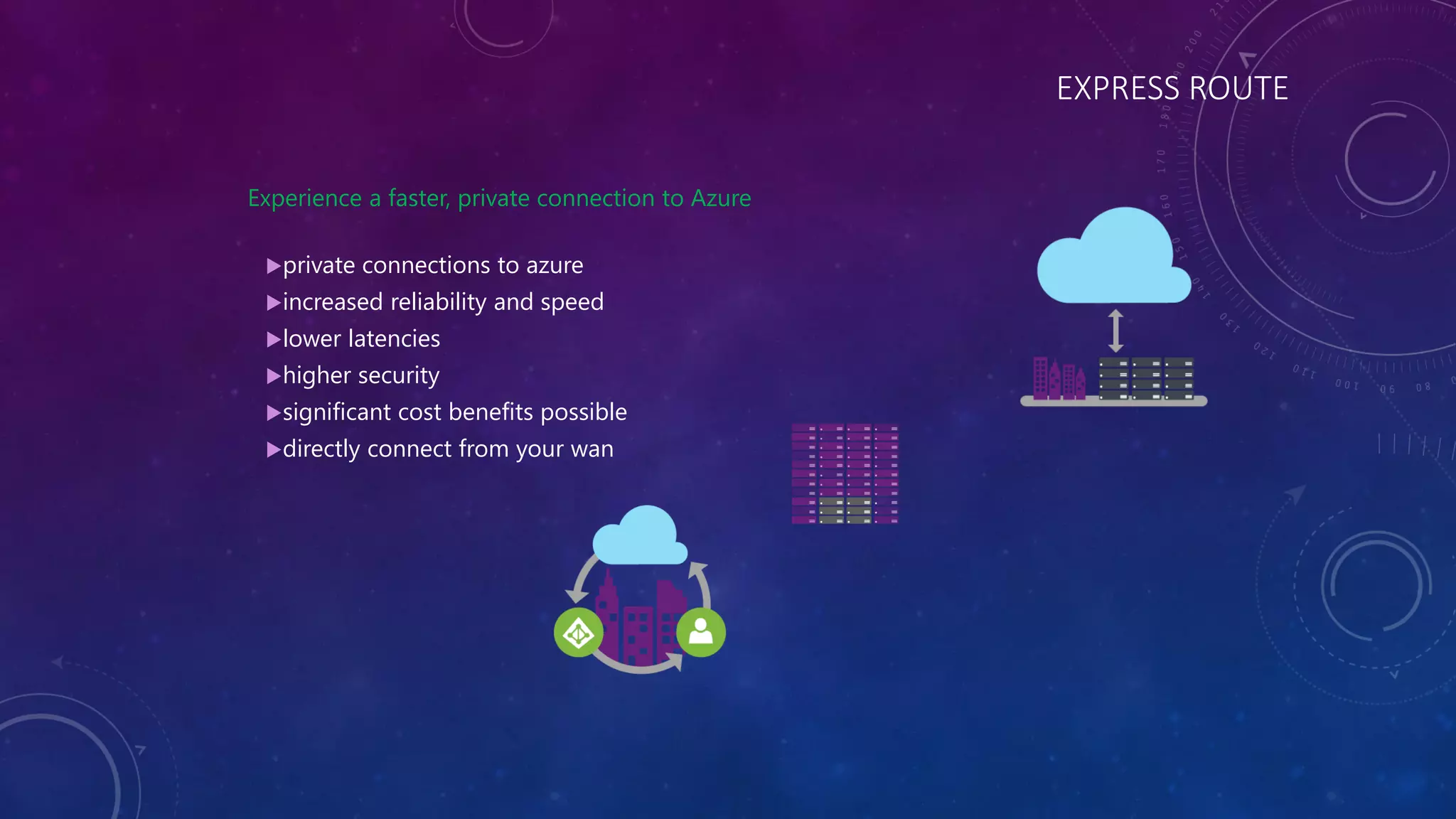 EXPRESS ROUTE

Experience a faster, private connection to Azure

▶private connections to azure
▶increased reliability and speed
▶lower latencies
▶higher security
▶significant cost benefits possible
▶directly connect from your wan